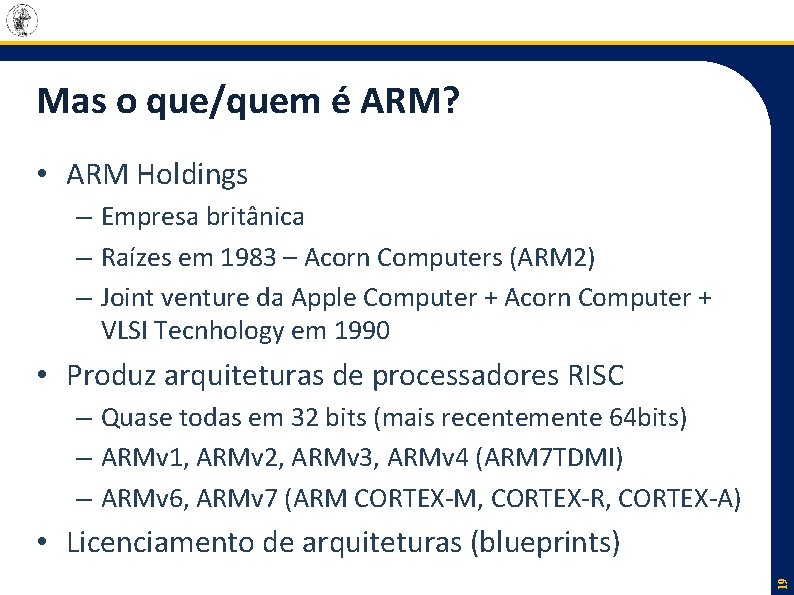 Mas o que/quem é ARM?

• ARM Holdings
  – Empresa britânica
  – Raízes em 1983 – Acorn Computers (ARM2)
  – Joint venture da Apple Computer + Acorn Computer + VLSI Tecnhology em 1990
• Produz arquiteturas de processadores RISC
  – Quase todas em 32 bits (mais recentemente 64bits)
  – ARMv1, ARMv2, ARMv3, ARMv4 (ARM7TDMI)
  – ARMv6, ARMv7 (ARM CORTEX-M, CORTEX-R, CORTEX-A)
• Licenciamento de arquiteturas (blueprints)

19